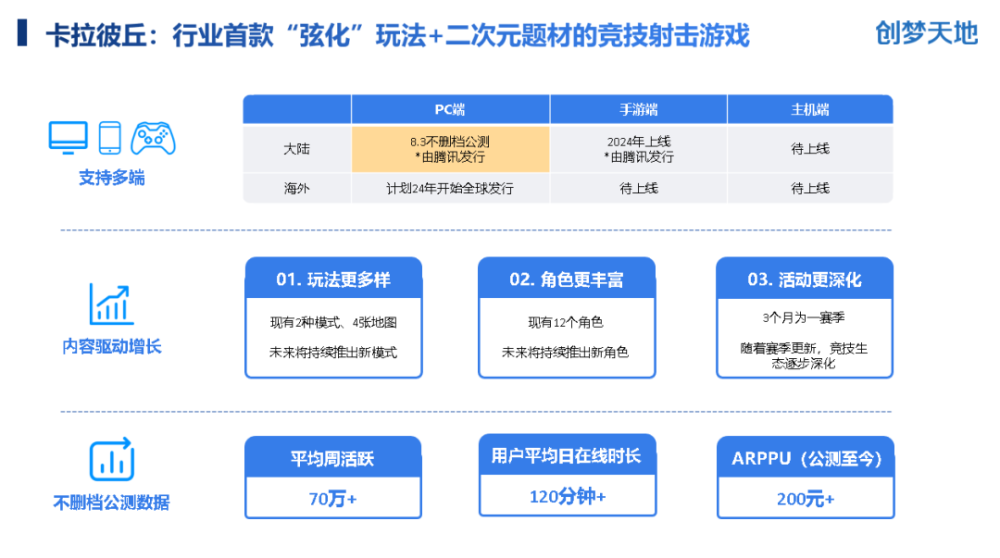 卡拉彼丘：行业首款“弦化”玩法+二次元题材的竞技射击游戏

创梦天地

支持多端

|  | PC端 | 手游端 | 主机端 |
|---|---|---|---|
| 大陆 | 8.3不删档公测 *由腾讯发行 | 2024年上线 *由腾讯发行 | 待上线 |
| 海外 | 计划24年开始全球发行 | 待上线 | 待上线 |

内容驱动增长

01. 玩法更多样

现有2种模式、4张地图

未来将持续推出新模式

02. 角色更丰富

现有12个角色

未来将持续推出新角色

03. 活动更深化

3个月为一赛季

随着赛季更新，竞技生态逐步深化

不删档公测数据

平均周活跃

70万+

用户平均日在线时长

120分钟+

ARPPU（公测至今）

200元+